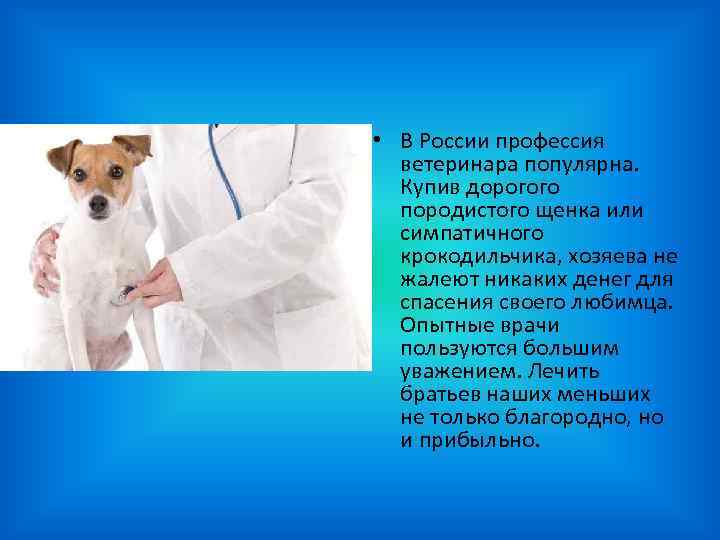 • В России профессия ветеринара популярна. Купив дорогого породистого щенка или симпатичного крокодильчика, хозяева не жалеют никаких денег для спасения своего любимца. Опытные врачи пользуются большим уважением. Лечить братьев наших меньших не только благородно, но и прибыльно.